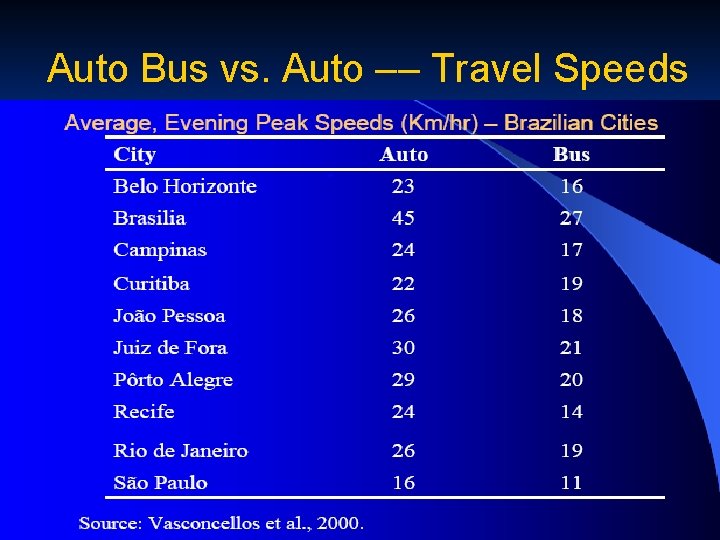 Auto Bus vs. Auto –– Travel Speeds

Average, Evening Peak Speeds (Km/hr) – Brazilian Cities

| City | Auto | Bus |
|---|---|---|
| Belo Horizonte | 23 | 16 |
| Brasilia | 45 | 27 |
| Campinas | 24 | 17 |
| Curitiba | 22 | 19 |
| João Pessoa | 26 | 18 |
| Juiz de Fora | 30 | 21 |
| Pôrto Alegre | 29 | 20 |
| Recife | 24 | 14 |
| Rio de Janeiro | 26 | 19 |
| São Paulo | 16 | 11 |

Source: Vasconcellos et al., 2000.